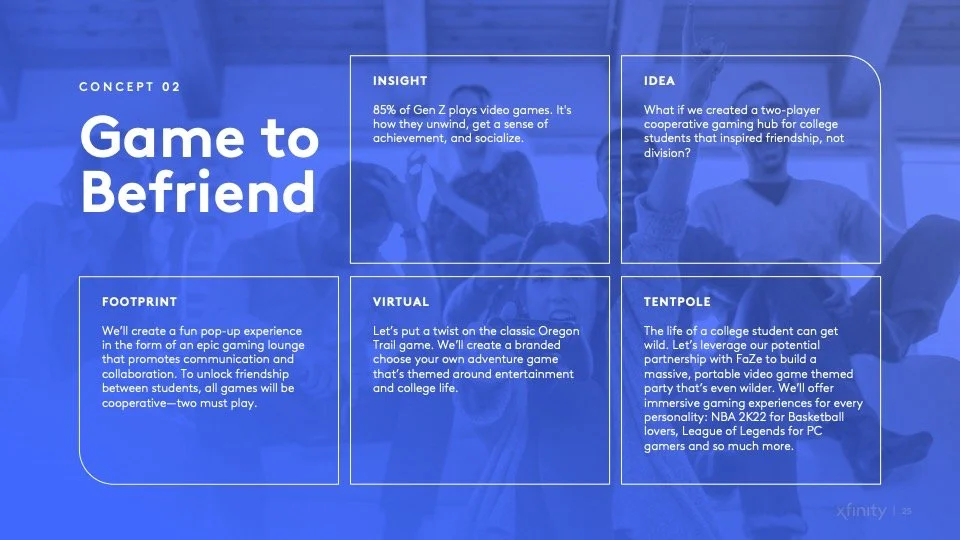 CONCEPT 02

Game to Befriend

INSIGHT

85% of Gen Z plays video games. It's how they unwind, get a sense of achievement, and socialize.

IDEA

What if we created a two-player cooperative gaming hub for college students that inspired friendship, not division?

FOOTPRINT

We'll create a fun pop-up experience in the form of an epic gaming lounge that promotes communication and collaboration. To unlock friendship between students, all games will be cooperative—two must play.

VIRTUAL

Let's put a twist on the classic Oregon Trail game. We'll create a branded choose your own adventure game that's themed around entertainment and college life.

TENTPOLE

The life of a college student can get wild. Let's leverage our potential partnership with FaZe to build a massive, portable video game themed party that's even wilder. We'll offer immersive gaming experiences for every personality: NBA 2K22 for Basketball lovers, League of Legends for PC gamers and so much more.

xfinity | 25